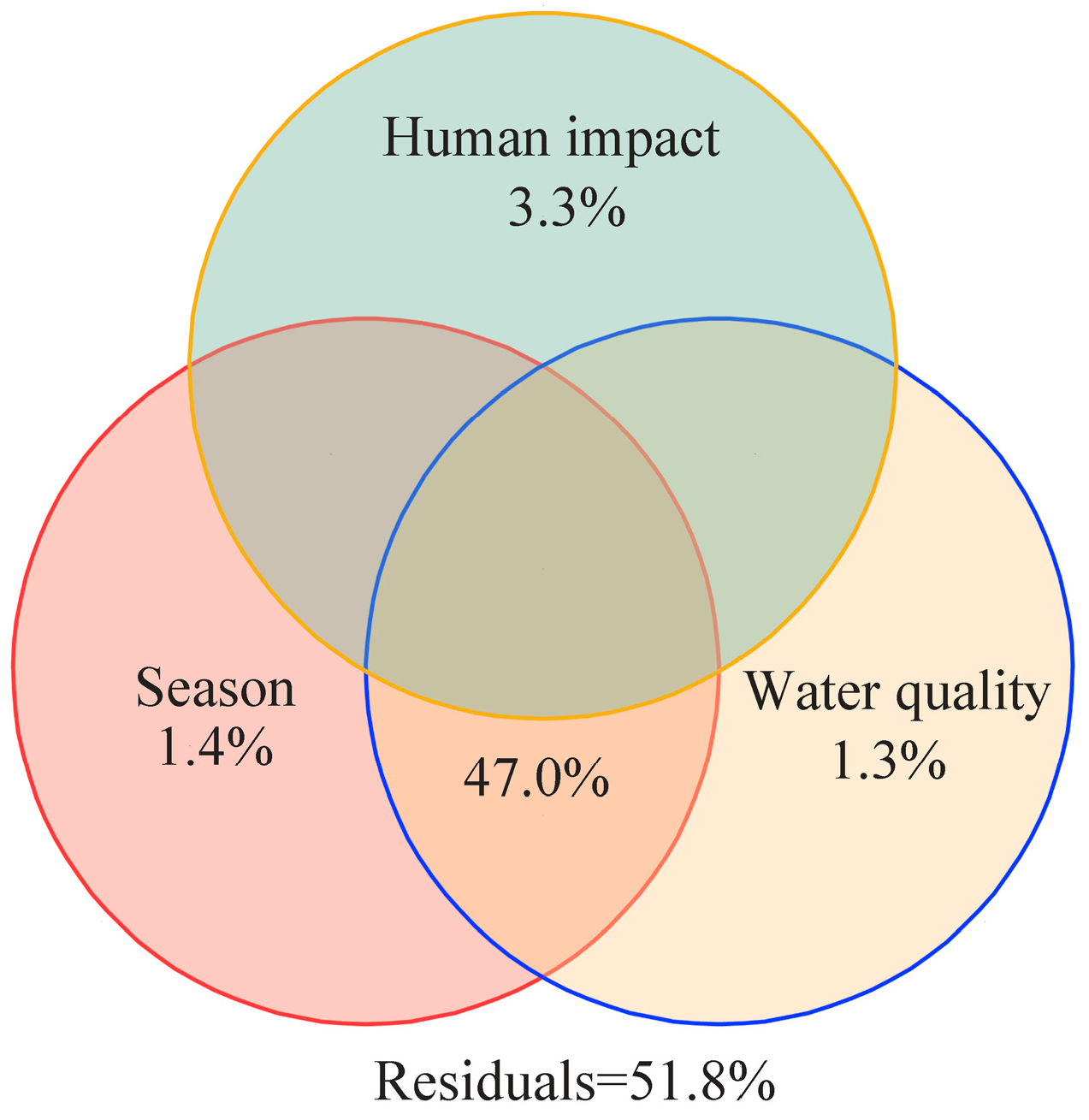 Human impact
3.3%

Season
1.4%

47.0%

Water quality
1.3%

Residuals=51.8%